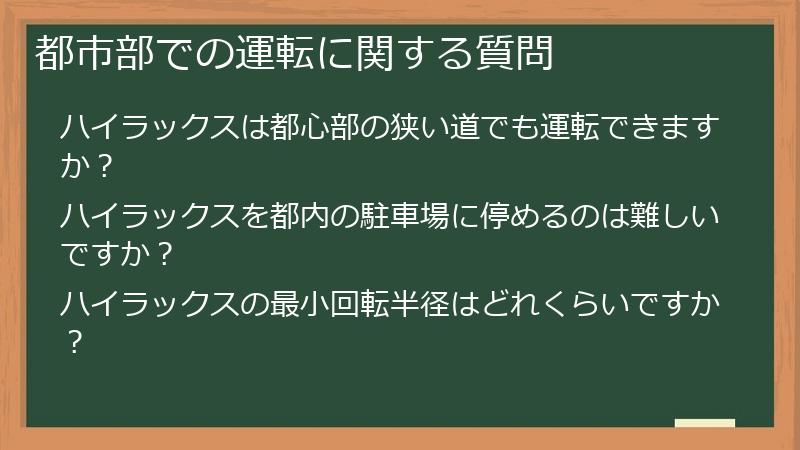 都市部での運転に関する質問

ハイラックスは都心部の狭い道でも運転できますか？

ハイラックスを都内の駐車場に停めるのは難しいですか？

ハイラックスの最小回転半径はどれくらいですか？